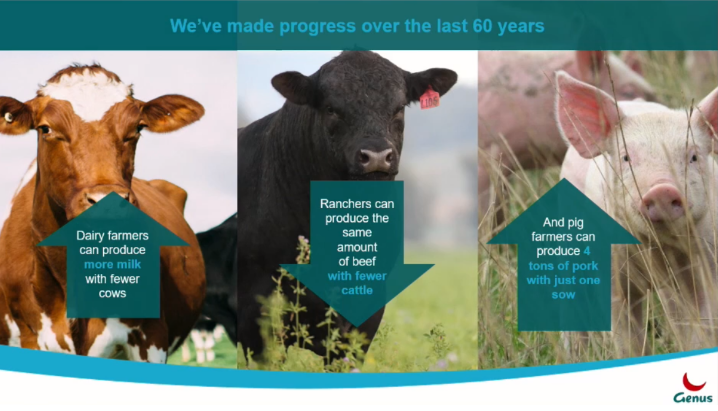 We've made progress over the last 60 years

Dairy farmers can produce more milk with fewer cows

105

Ranchers can produce the same amount of beef with fewer cattle

And pig farmers can produce 4 tons of pork with just one sow

Genus